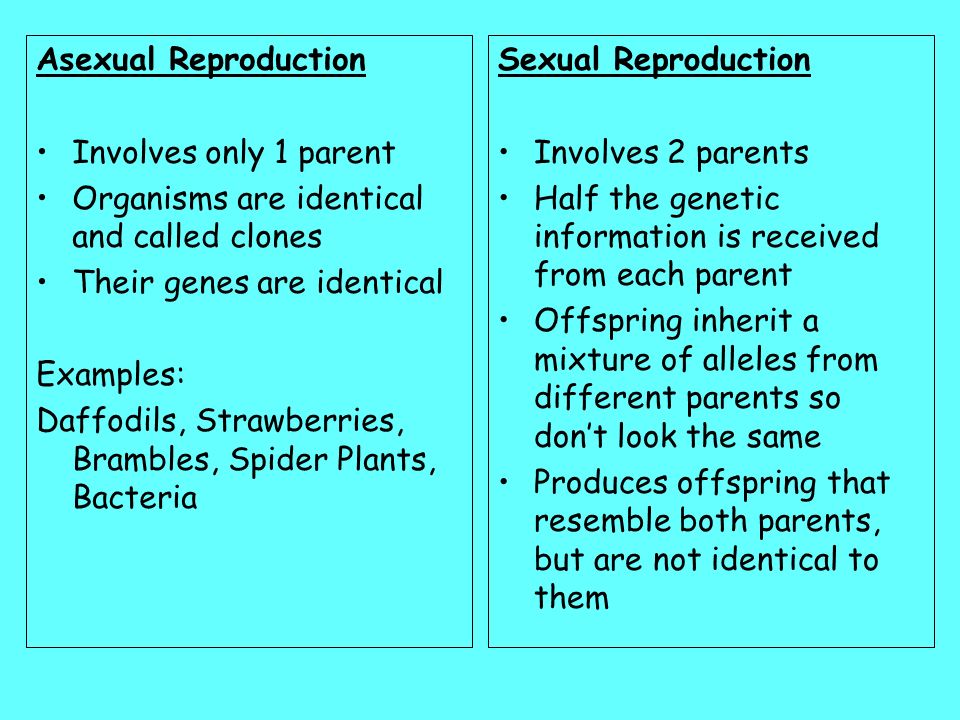 Asexual Reproduction

• Involves only 1 parent
• Organisms are identical and called clones
• Their genes are identical

Examples:
Daffodils, Strawberries, Brambles, Spider Plants, Bacteria

Sexual Reproduction

• Involves 2 parents
• Half the genetic information is received from each parent
• Offspring inherit a mixture of alleles from different parents so don't look the same
• Produces offspring that resemble both parents, but are not identical to them